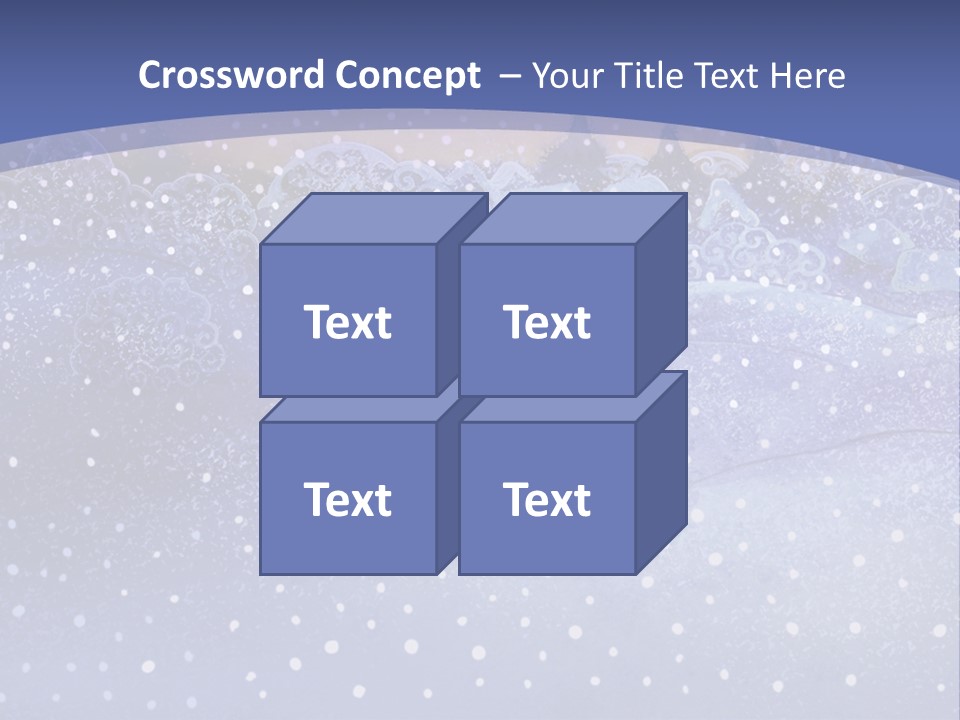 Crossword Concept – Your Title Text Here

Text

Text

Text

Text